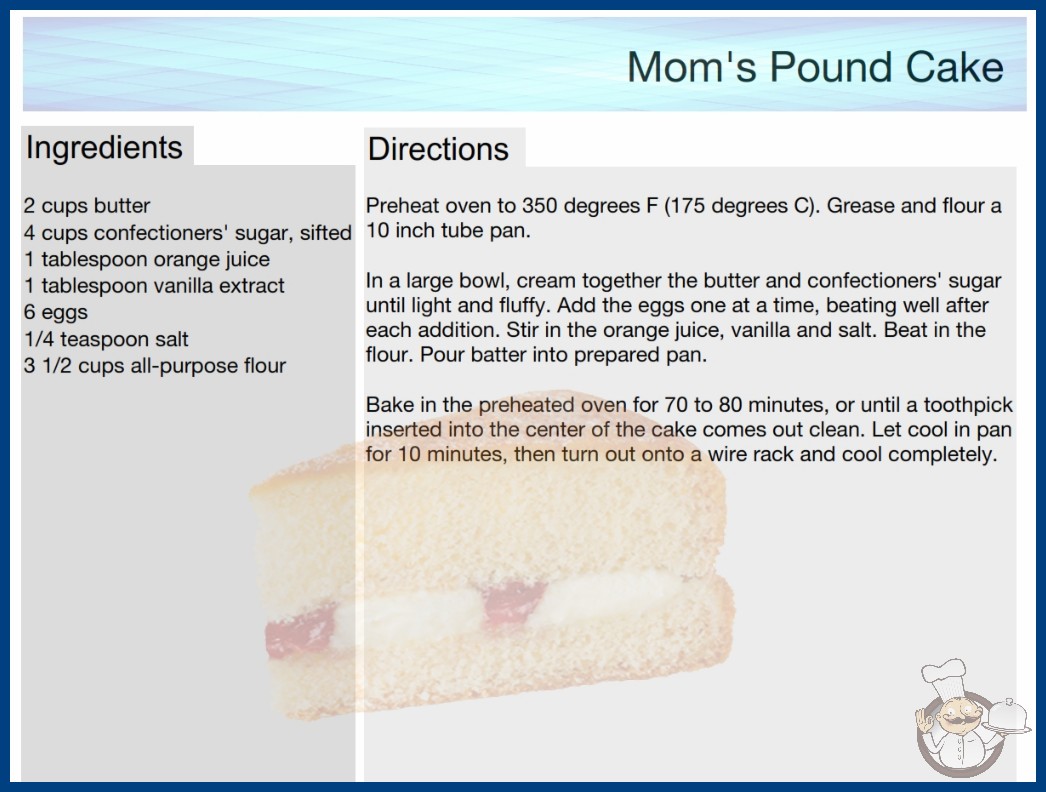 Mom's Pound Cake

Ingredients

2 cups butter
4 cups confectioners' sugar, sifted
1 tablespoon orange juice
1 tablespoon vanilla extract
6 eggs
1/4 teaspoon salt
3 1/2 cups all-purpose flour

Directions

Preheat oven to 350 degrees F (175 degrees C). Grease and flour a 10 inch tube pan.

In a large bowl, cream together the butter and confectioners' sugar until light and fluffy. Add the eggs one at a time, beating well after each addition. Stir in the orange juice, vanilla and salt. Beat in the flour. Pour batter into prepared pan.

Bake in the preheated oven for 70 to 80 minutes, or until a toothpick inserted into the center of the cake comes out clean. Let cool in pan for 10 minutes, then turn out onto a wire rack and cool completely.